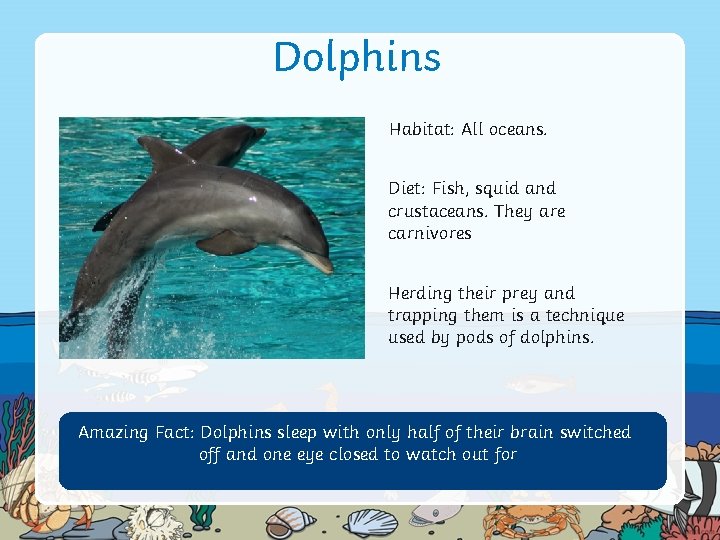 Dolphins

Habitat: All oceans.

Diet: Fish, squid and crustaceans. They are carnivores

Herding their prey and trapping them is a technique used by pods of dolphins.

Amazing Fact: Dolphins sleep with only half of their brain switched off and one eye closed to watch out for